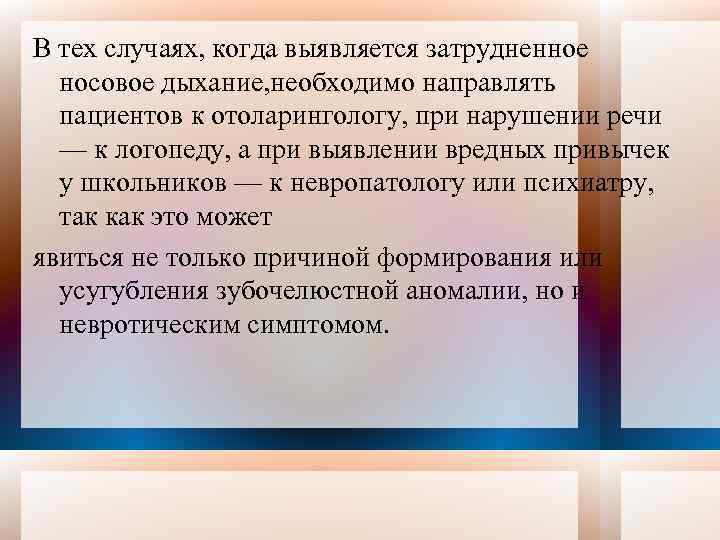 В тех случаях, когда выявляется затрудненное носовое дыхание,необходимо направлять пациентов к отоларингологу, при нарушении речи — к логопеду, а при выявлении вредных привычек у школьников — к невропатологу или психиатру, так как это может

явиться не только причиной формирования или усугубления зубочелюстной аномалии, но и невротическим симптомом.